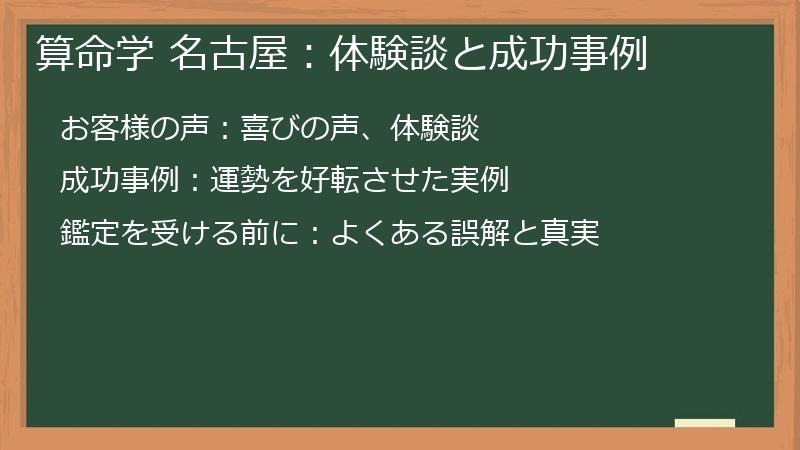 算命学 名古屋：体験談と成功事例

お客様の声：喜びの声、体験談

成功事例：運勢を好転させた実例

鑑定を受ける前に：よくある誤解と真実